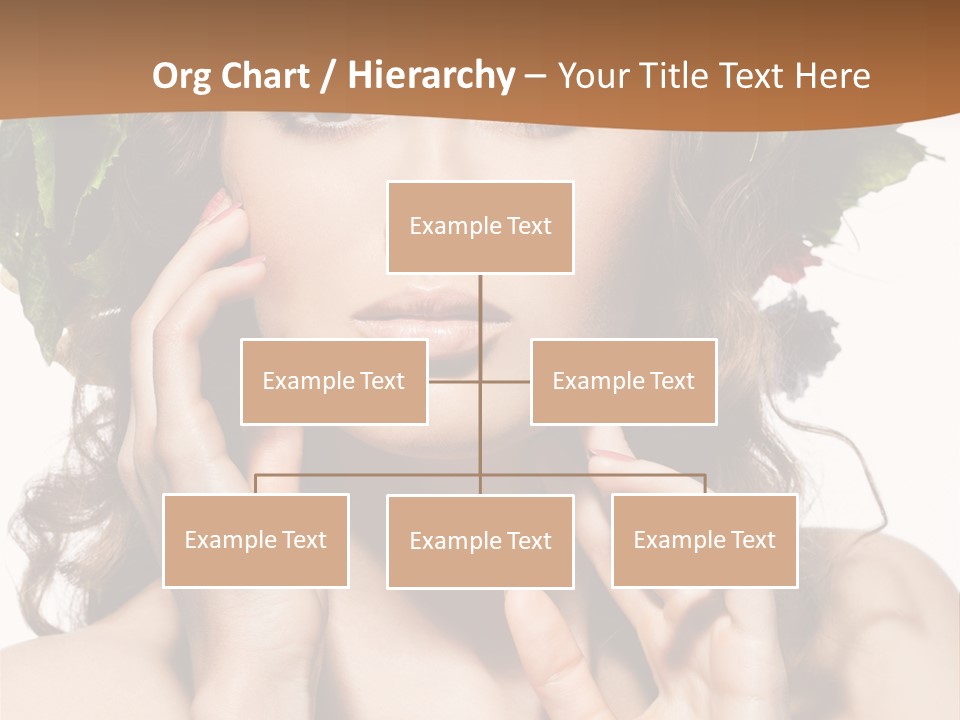 Org Chart / Hierarchy – Your Title Text Here

Example Text

Example Text

Example Text

Example Text

Example Text

Example Text